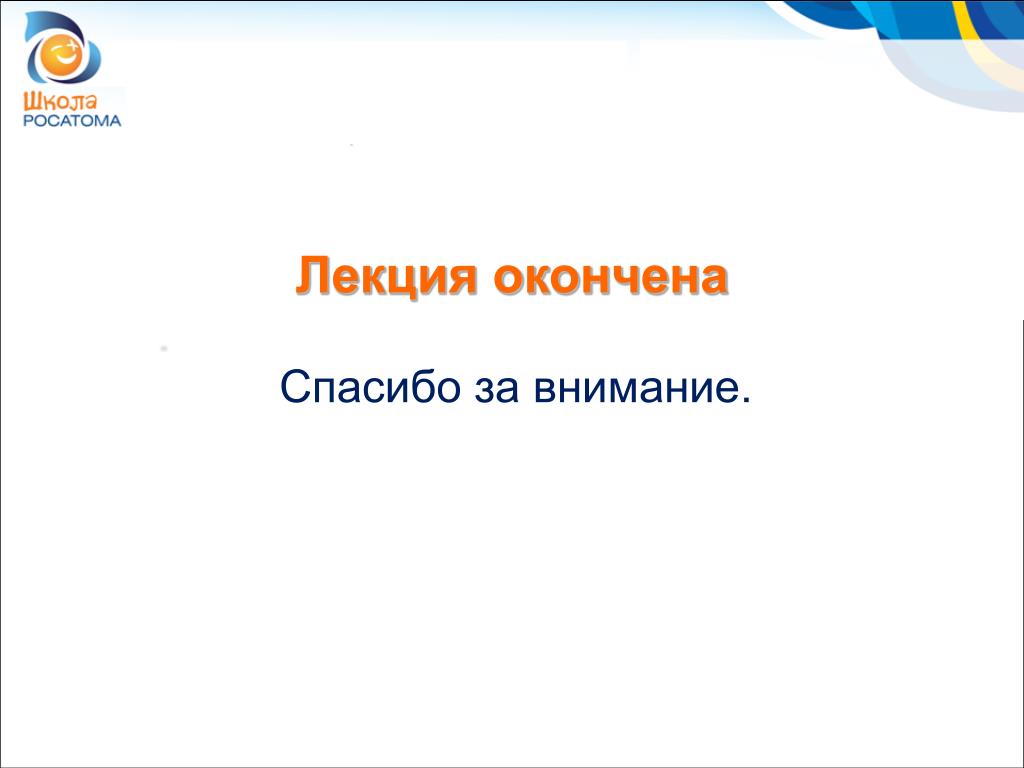 Школа
РОСАТОМА

Лекция окончена

Спасибо за внимание.